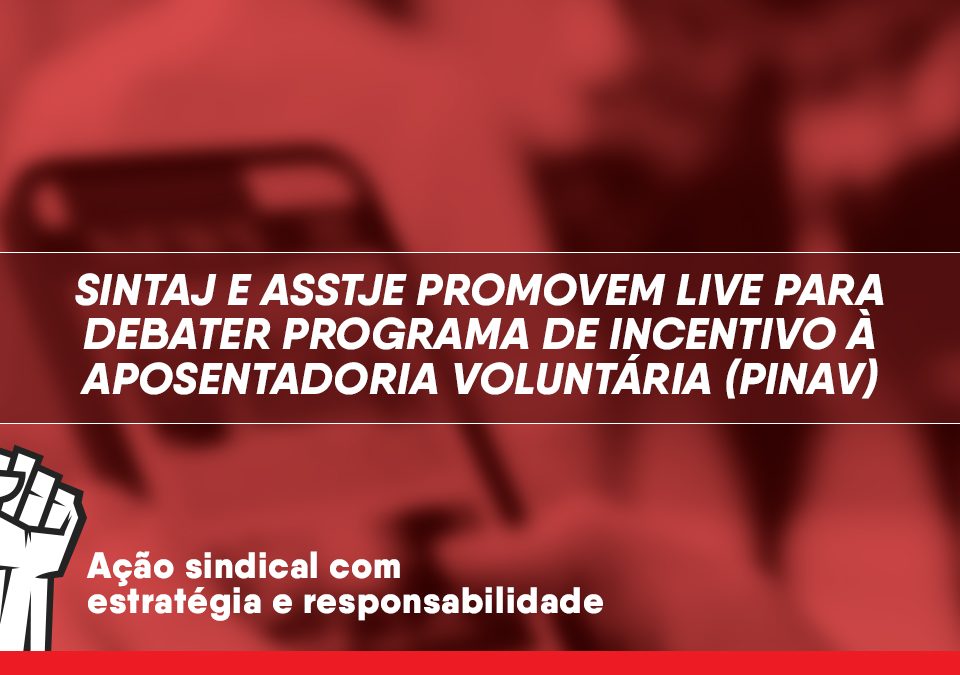 SINTAJ E ASSTJE PROMOVEM LIVE PARA DEBATER PROGRAMA DE INCENTIVO À APOSENTADORIA VOLUNTÁRIA (PINAV)

Ação sindical com estratégia e responsabilidade